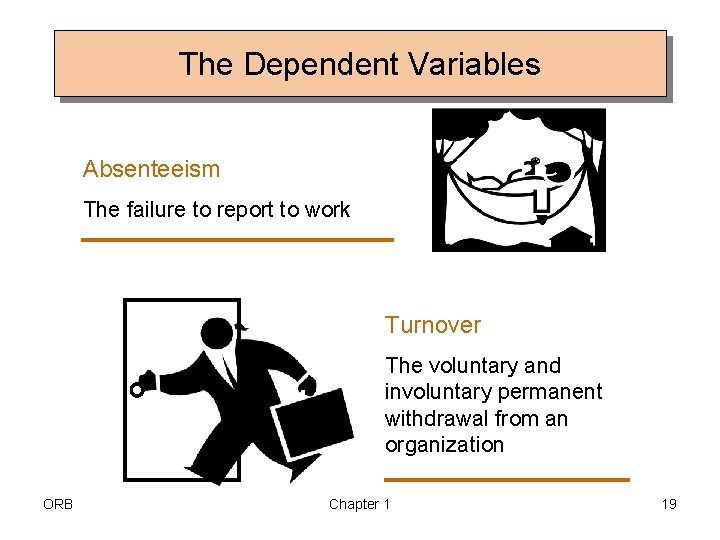 The Dependent Variables

Absenteeism

The failure to report to work

Turnover

The voluntary and involuntary permanent withdrawal from an organization

ORB

Chapter 1

19